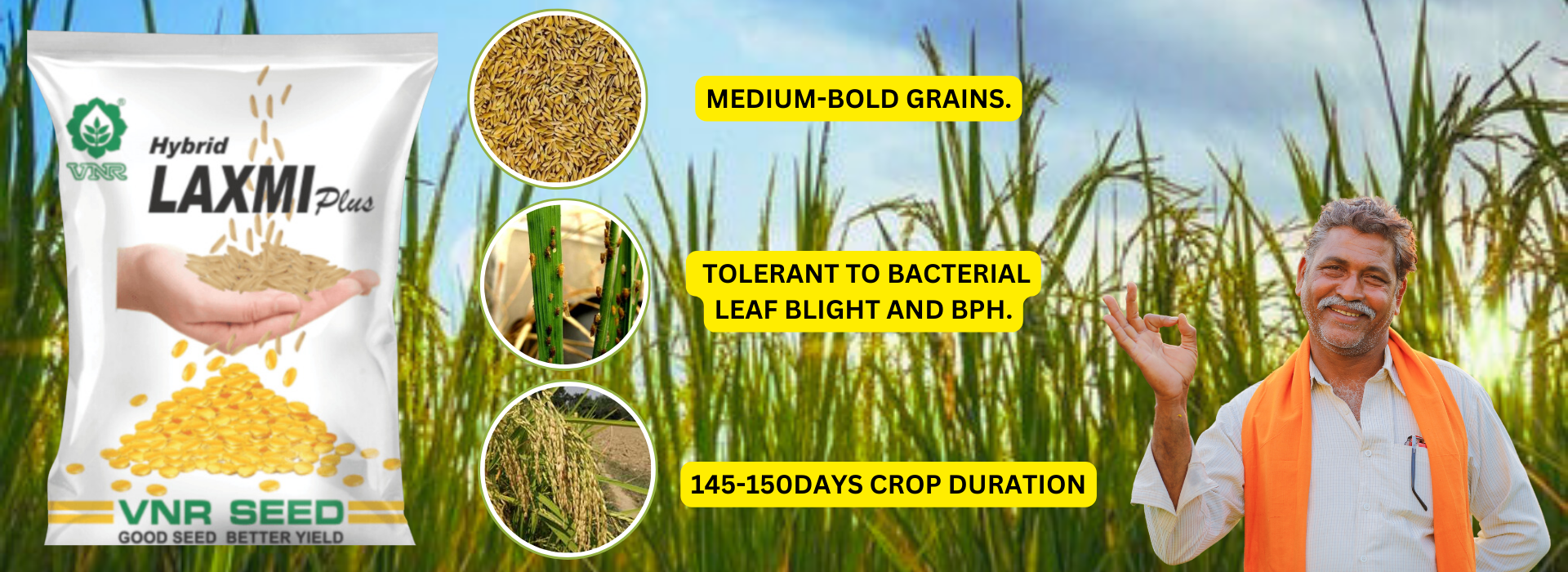 VNR

Hybrid
LAXMI Plus

VNR SEED
GOOD SEED BETTER YIELD

MEDIUM-BOLD GRAINS.

TOLERANT TO BACTERIAL LEAF BLIGHT AND BPH.

145-150DAYS CROP DURATION